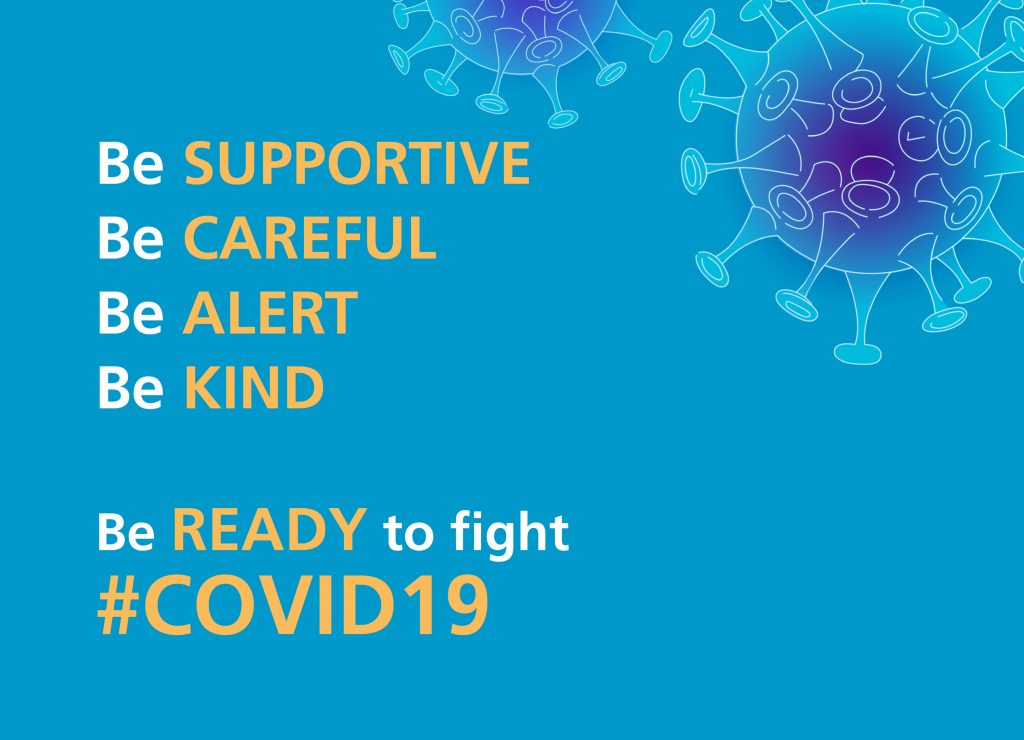 Be SUPPORTIVE
Be CAREFUL
Be ALERT
Be KIND

Be READY to fight
#COVID19